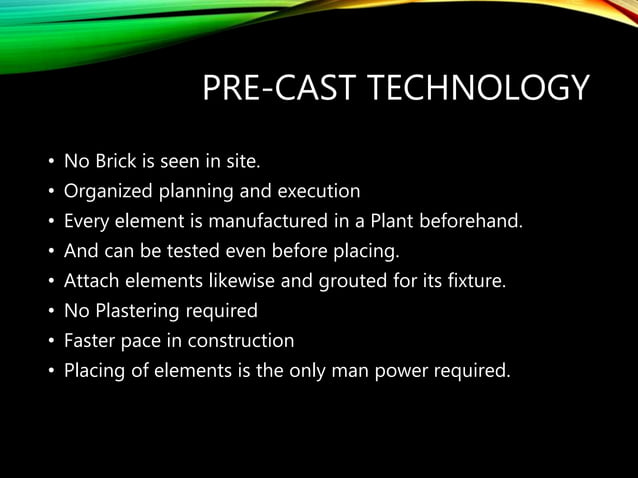 PRE-CAST TECHNOLOGY

• No Brick is seen in site.
• Organized planning and execution
• Every element is manufactured in a Plant beforehand.
• And can be tested even before placing.
• Attach elements likewise and grouted for its fixture.
• No Plastering required
• Faster pace in construction
• Placing of elements is the only man power required.